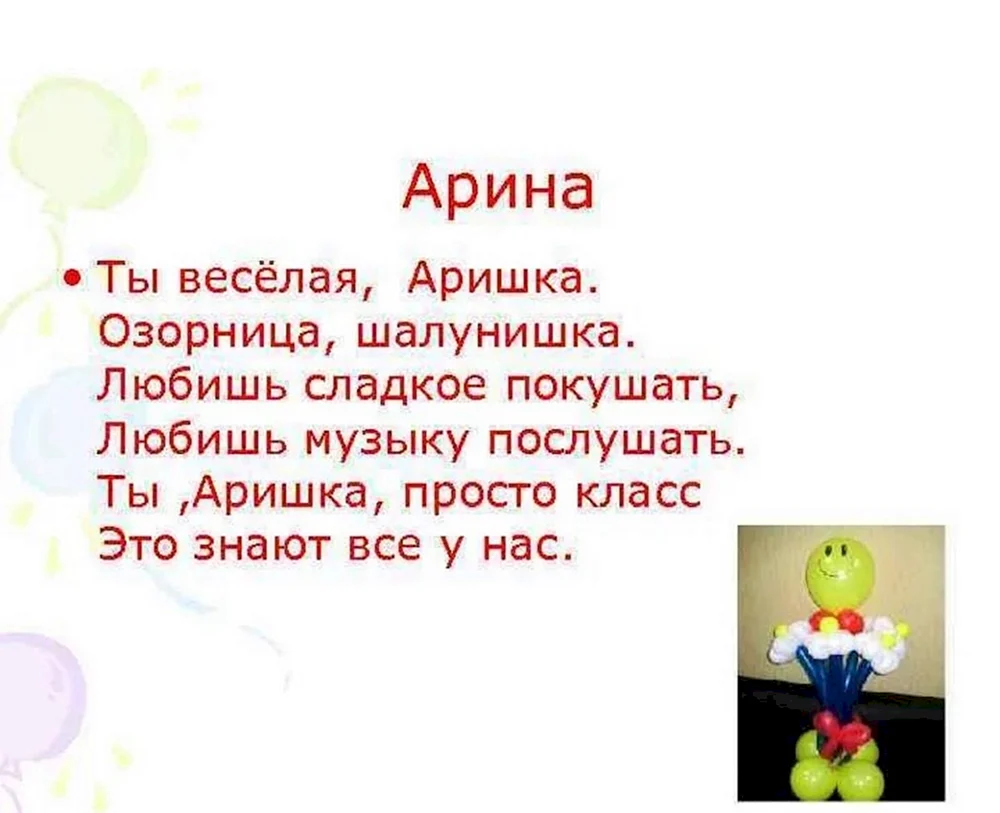 Арина

• Ты весёлая, Аришка.
Озорница, шалунишка.
Любишь сладкое покушать,
Любишь музыку послушать.
Ты ,Аришка, просто класс
Это знают все у нас.